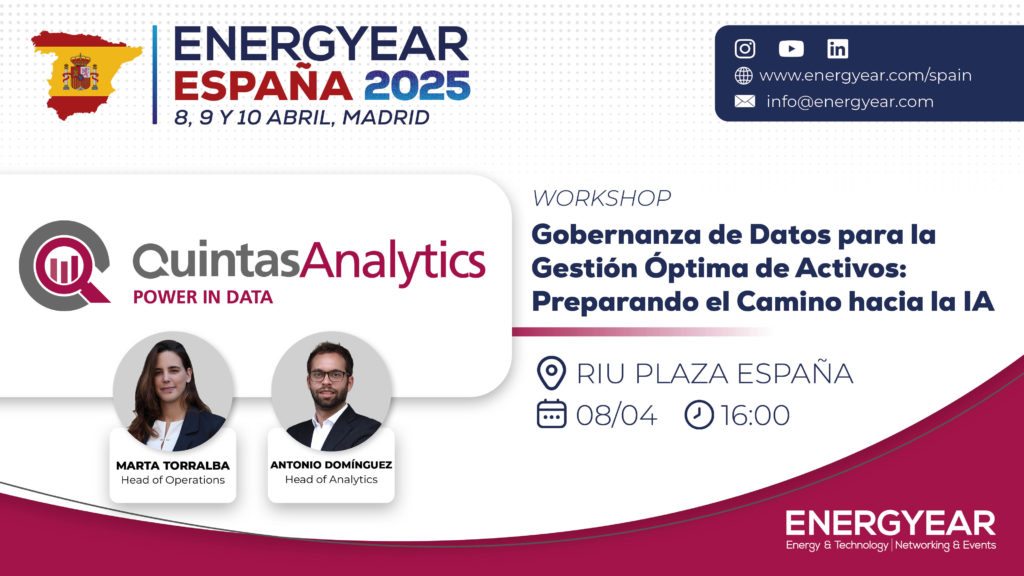 ENERGYEAR
ESPAÑA 2025
8, 9 Y 10 ABRIL, MADRID

www.energyear.com/spain
info@energyear.com

QuintasAnalytics
POWER IN DATA

WORKSHOP
Gobernanza de Datos para la Gestión Óptima de Activos: Preparando el Camino hacia la IA

RIU PLAZA ESPAÑA
08/04 16:00

MARTA TORRALBA
Head of Operations

ANTONIO DOMÍNGUEZ
Head of Analytics

ENERGYEAR
Energy & Technology | Networking & Events